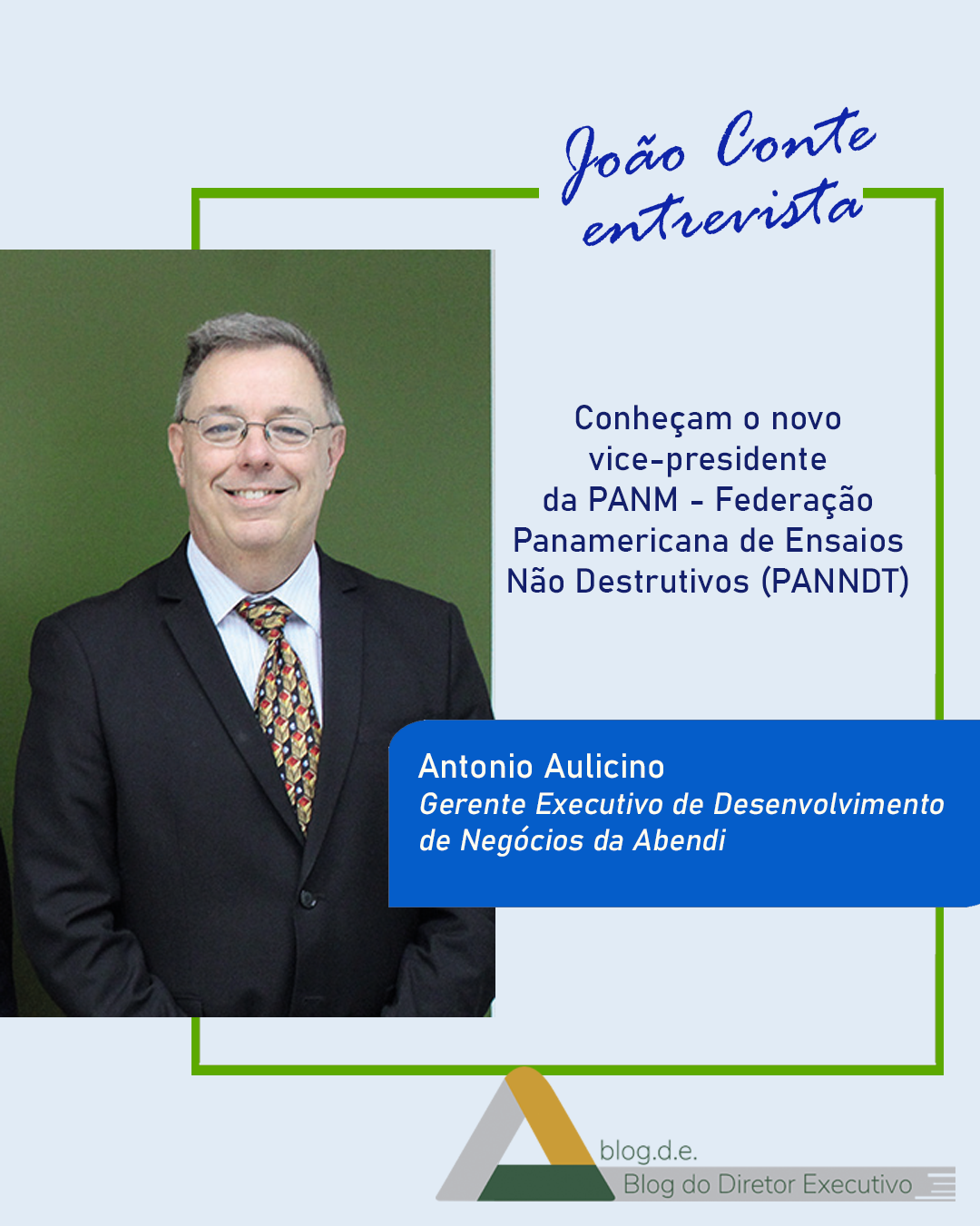 João Conte entrevista

Conheçam o novo vice-presidente da PANM - Federação Panamericana de Ensaios Não Destrutivos (PANNDT)

Antonio Aulicino
Gerente Executivo de Desenvolvimento de Negócios da Abendi

blog.d.e.
Blog do Diretor Executivo